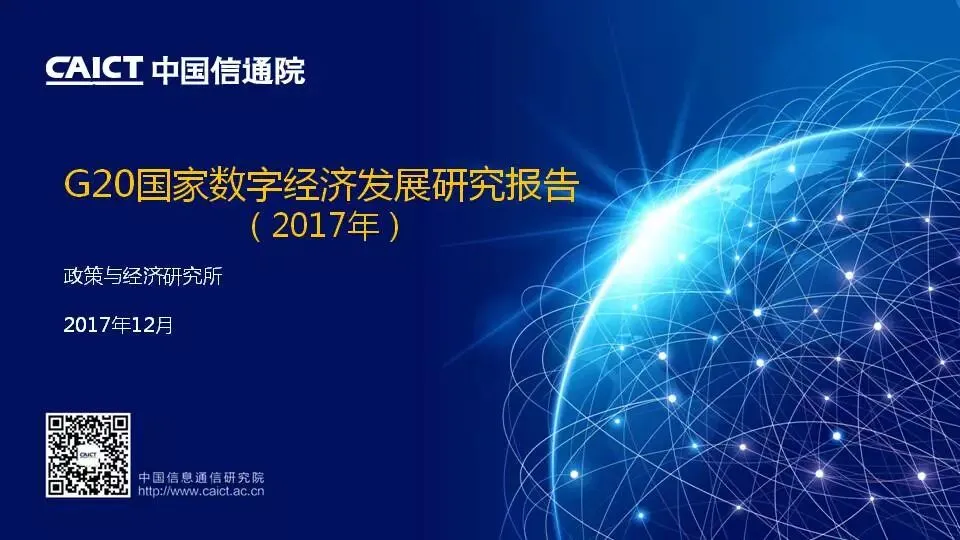 CAICT 中国信通院

G20国家数字经济发展研究报告
（2017年）

政策与经济研究所

2017年12月

CAICT

中国信息通信研究院
http://www.caict.ac.cn